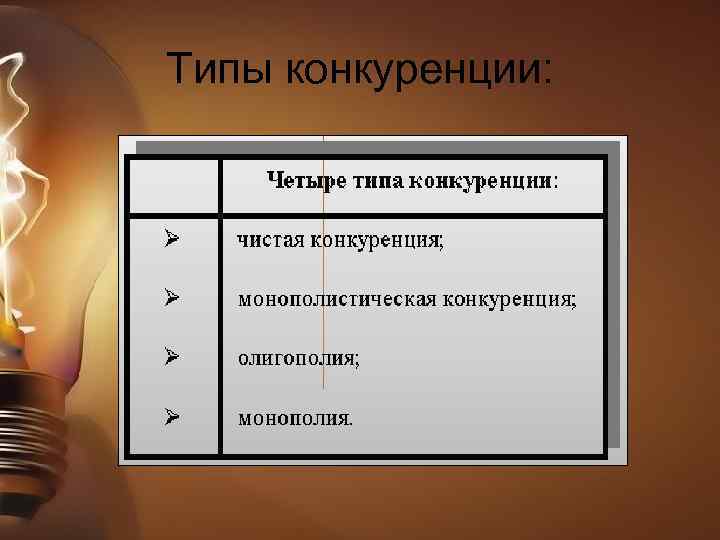 Типы конкуренции:

| | Четыре типа конкуренции: |
|---|---|
| ➢ | чистая конкуренция; |
| ➢ | монополистическая конкуренция; |
| ➢ | олигополия; |
| ➢ | монополия. |